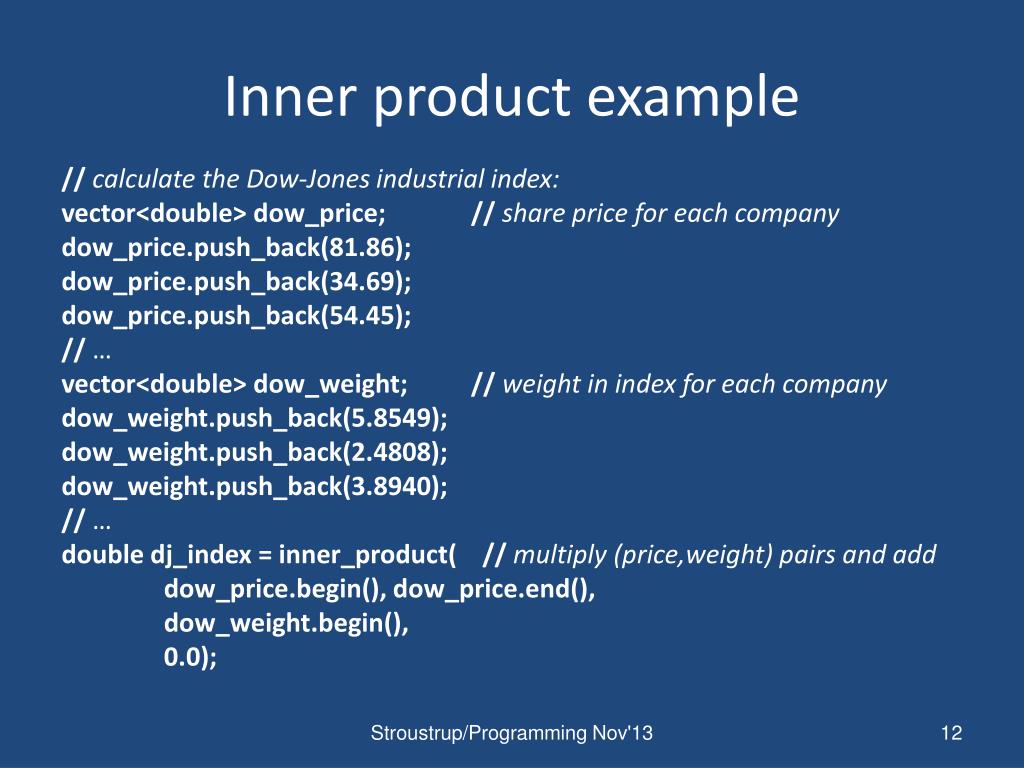 Inner product example

// calculate the Dow-Jones industrial index:
vector<double> dow_price; // share price for each company
dow_price.push_back(81.86);
dow_price.push_back(34.69);
dow_price.push_back(54.45);
// …
vector<double> dow_weight; // weight in index for each company
dow_weight.push_back(5.8549);
dow_weight.push_back(2.4808);
dow_weight.push_back(3.8940);
// …
double dj_index = inner_product( // multiply (price,weight) pairs and add
dow_price.begin(), dow_price.end(),
dow_weight.begin(),
0.0);

Stroustrup/Programming Nov'13

12